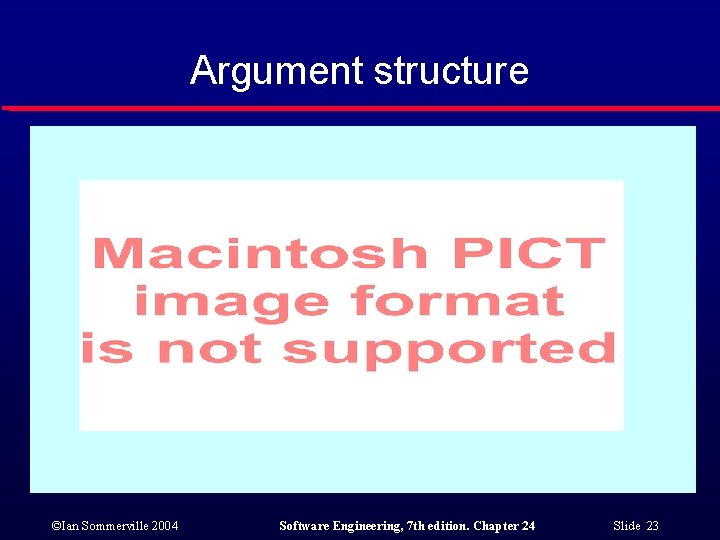 Argument structure

Macintosh PICT image format is not supported

©Ian Sommerville 2004

Software Engineering, 7th edition. Chapter 24

Slide 23